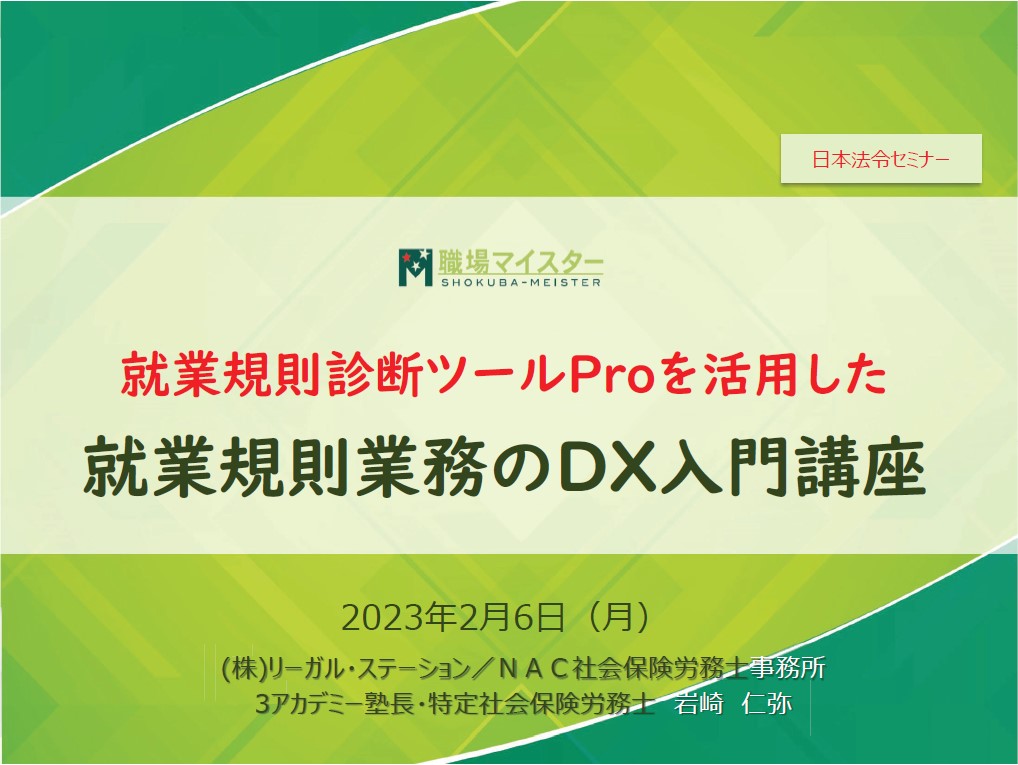 日本法令セミナー

職場マイスター
SHOKUBA-MEISTER

就業規則診断ツールProを活用した
就業規則業務のDX入門講座

2023年2月6日（月）
(株)リーガル・ステーション／ＮＡＣ社会保険労務士事務所
3アカデミー塾長・特定社会保険労務士　岩崎　仁弥